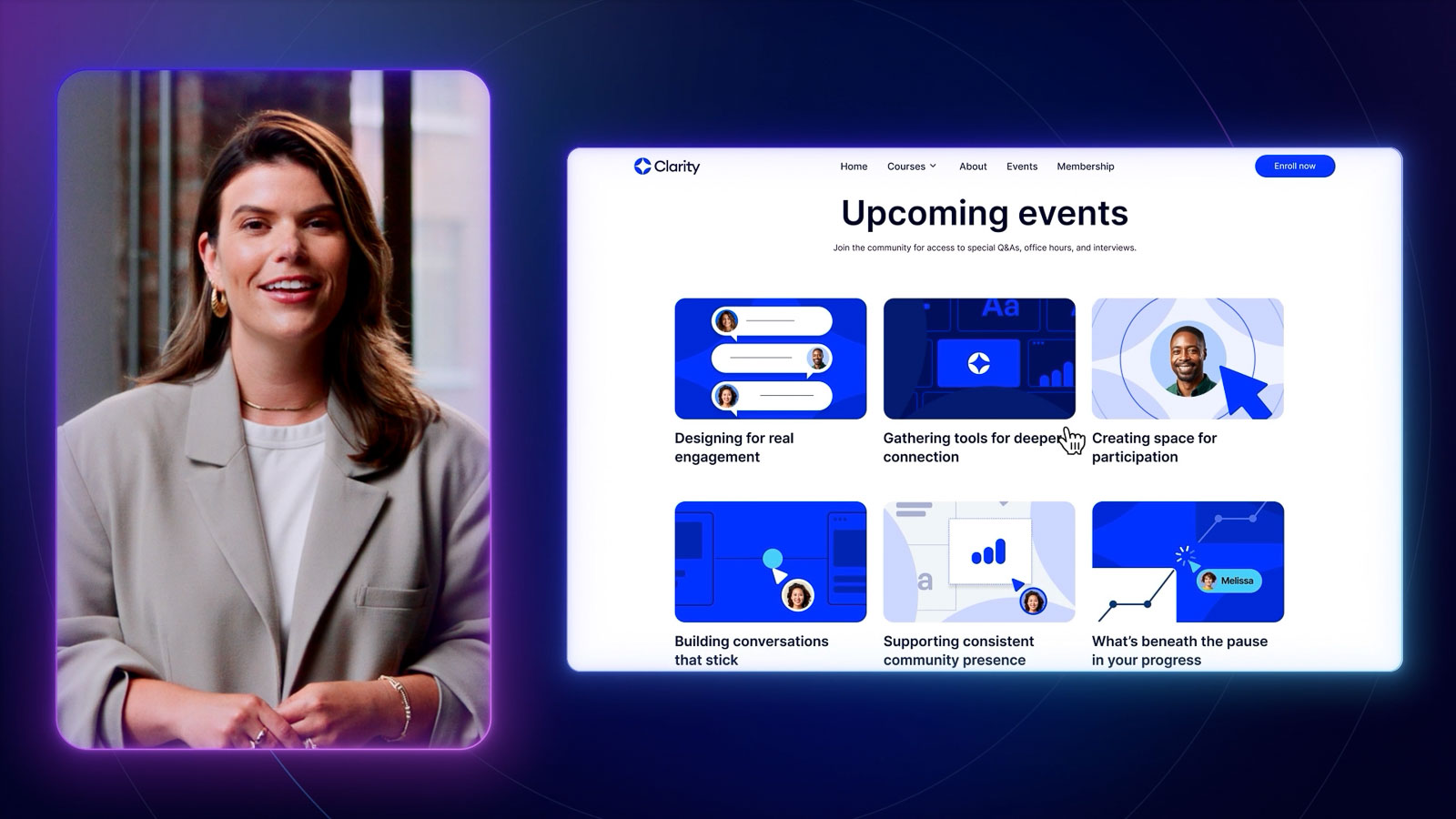 Clarity

Home Courses About Events Membership

Enroll now

Upcoming events

Join the community for access to special Q&As, office hours, and interviews.

Aa

Designing for real engagement

Gathering tools for deeper connection

Creating space for participation

a

Melissa

Building conversations that stick

Supporting consistent community presence

What's beneath the pause in your progress